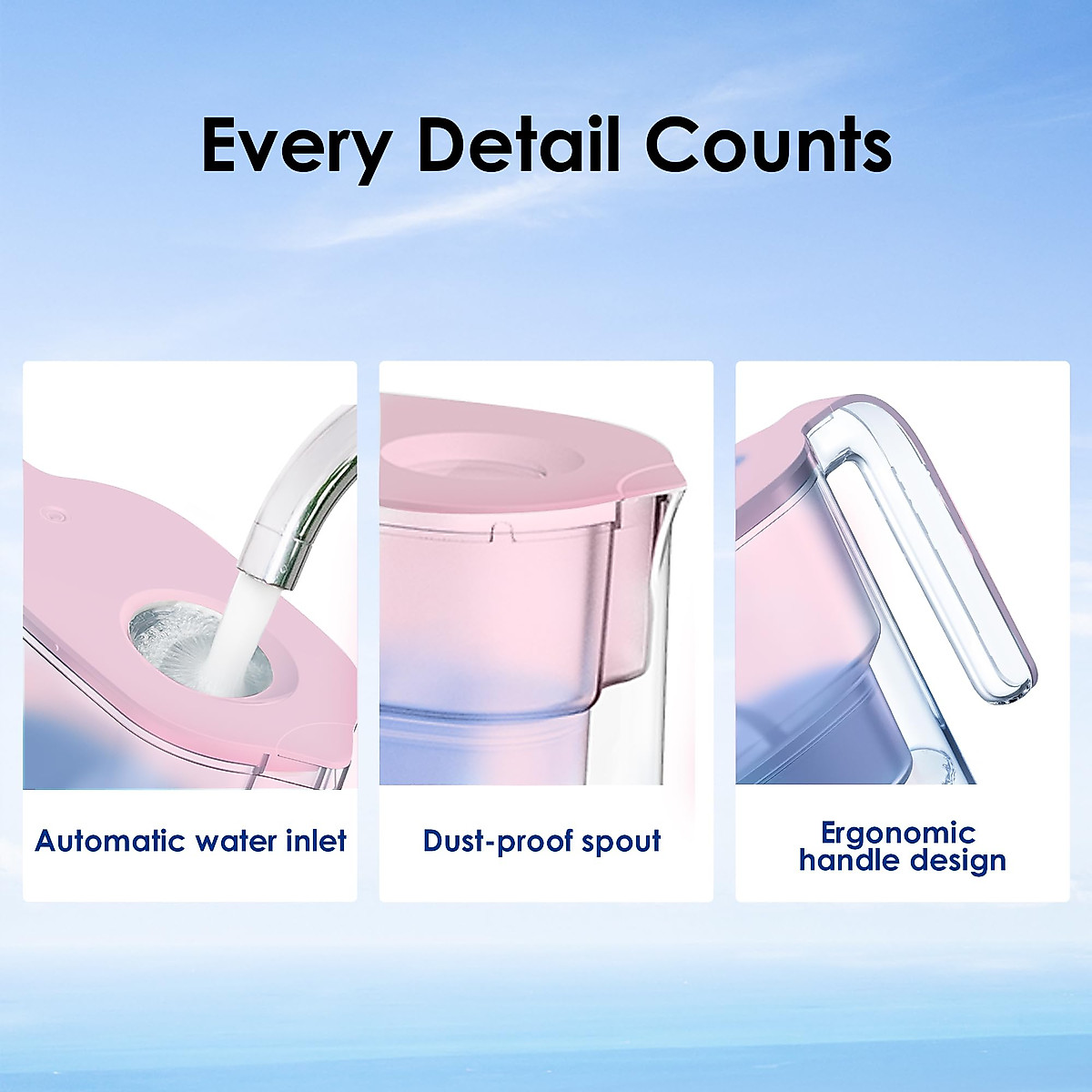 Every Detail Counts

Automatic water inlet

Dust-proof spout

Ergonomic handle design